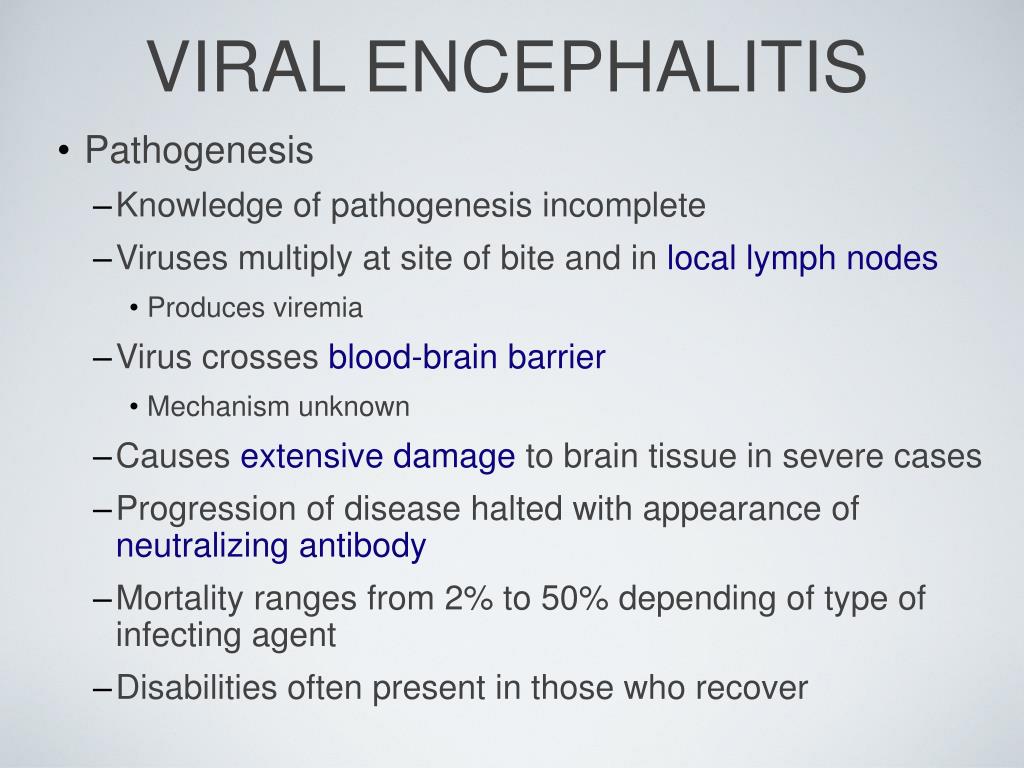 VIRAL ENCEPHALITIS

• Pathogenesis
– Knowledge of pathogenesis incomplete
– Viruses multiply at site of bite and in local lymph nodes
• Produces viremia
– Virus crosses blood-brain barrier
• Mechanism unknown
– Causes extensive damage to brain tissue in severe cases
– Progression of disease halted with appearance of neutralizing antibody
– Mortality ranges from 2% to 50% depending of type of infecting agent
– Disabilities often present in those who recover